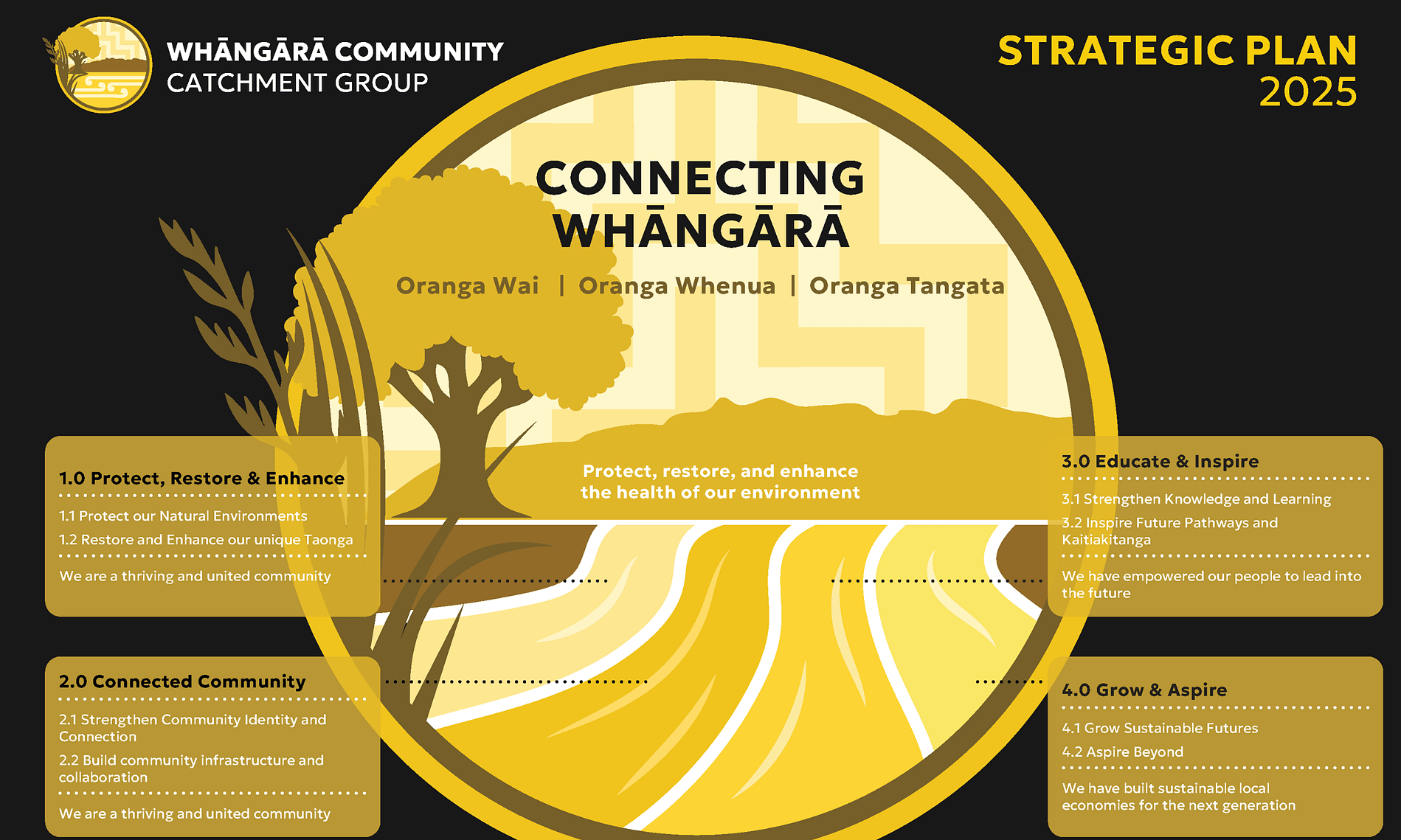 WHĀNGĀRĀ COMMUNITY
CATCHMENT GROUP

STRATEGIC PLAN
2025

CONNECTING
WHĀNGĀRĀ

Oranga Wai | Oranga Whenua | Oranga Tangata

Protect, restore, and enhance the health of our environment

1.0 Protect, Restore & Enhance

1.1 Protect our Natural Environments

1.2 Restore and Enhance our unique Taonga

We are a thriving and united community

2.0 Connected Community

2.1 Strengthen Community Identity and Connection

2.2 Build community infrastructure and collaboration

We are a thriving and united community

3.0 Educate & Inspire

3.1 Strengthen Knowledge and Learning

3.2 Inspire Future Pathways and Kaitiakitanga

We have empowered our people to lead into the future

4.0 Grow & Aspire

4.1 Grow Sustainable Futures

4.2 Aspire Beyond

We have built sustainable local economies for the next generation